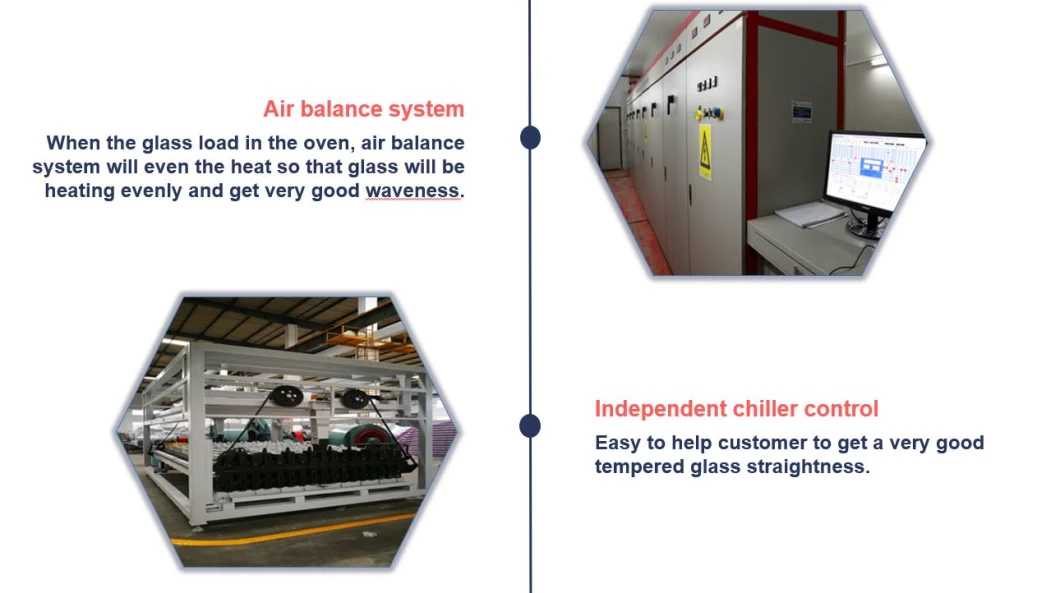 Air balance system

When the glass load in the oven, air balance system will even the heat so that glass will be heating evenly and get very good waveness.

Independent chiller control

Easy to help customer to get a very good tempered glass straightness.